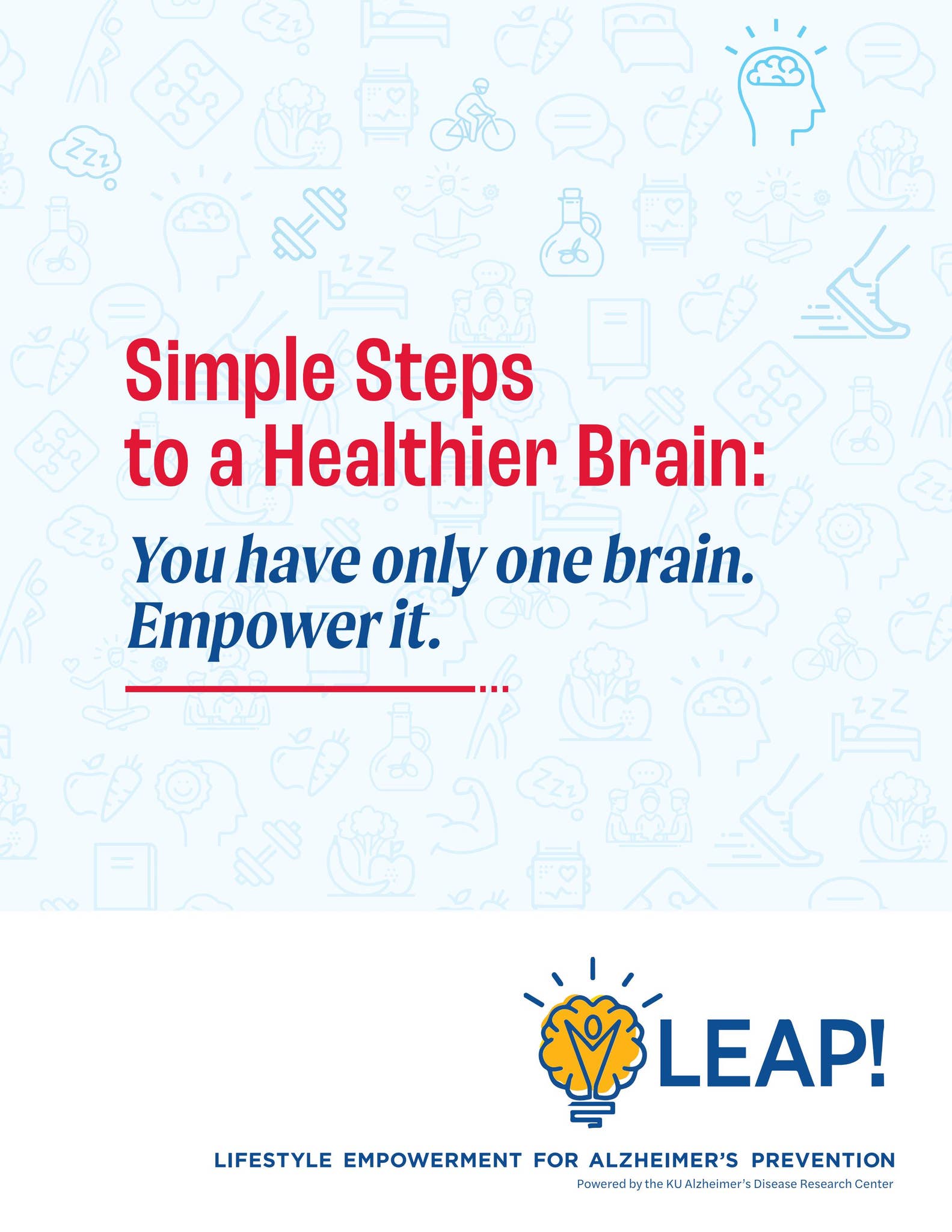 Simple Steps to a Healthier Brain:

You have only one brain. Empower it.

LEAP!

LIFESTYLE EMPOWERMENT FOR ALZHEIMER'S PREVENTION

Powered by the KU Alzheimer's Disease Research Center